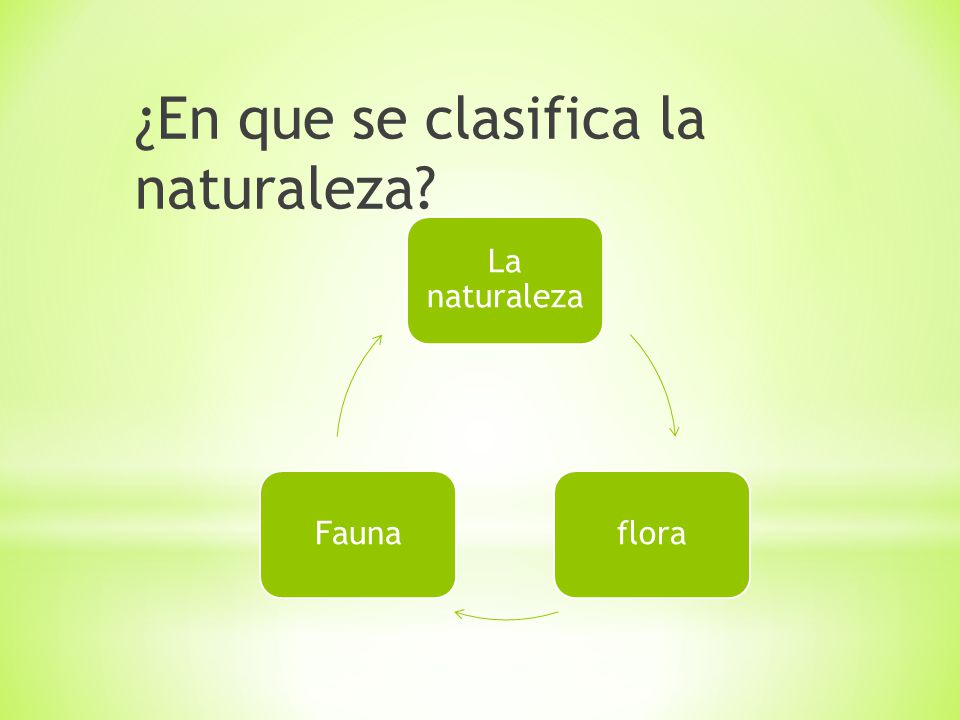 ¿En que se clasifica la naturaleza?

La naturaleza

flora

Fauna